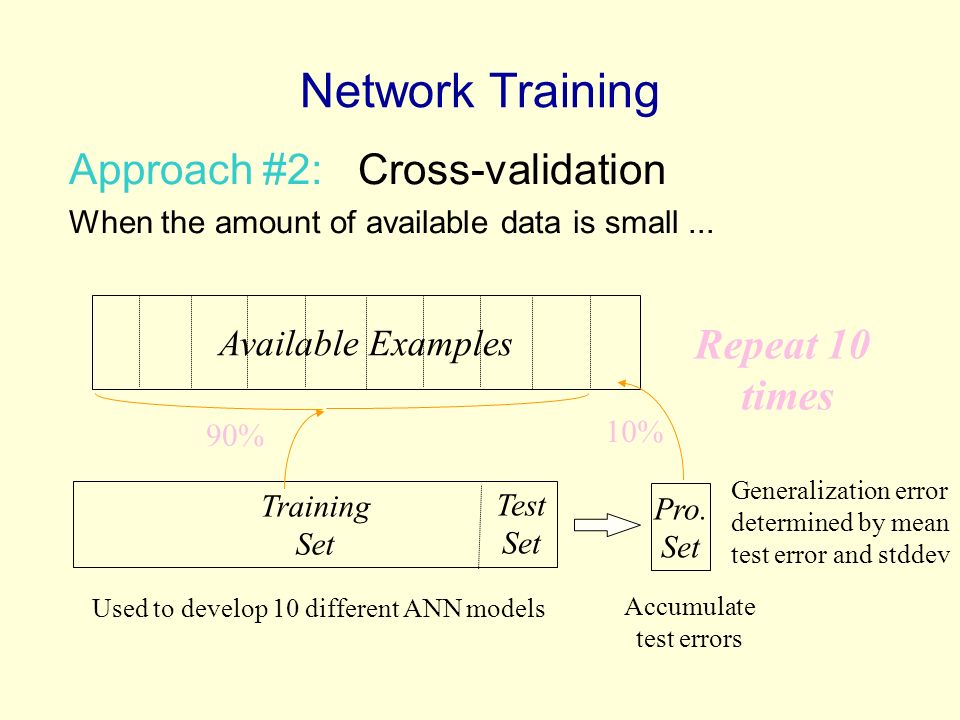 Network Training

Approach #2: Cross-validation

When the amount of available data is small ...

Available Examples

Repeat 10 times

90%

10%

Training Set

Test Set

Pro. Set

Generalization error determined by mean test error and stddev

Used to develop 10 different ANN models

Accumulate test errors